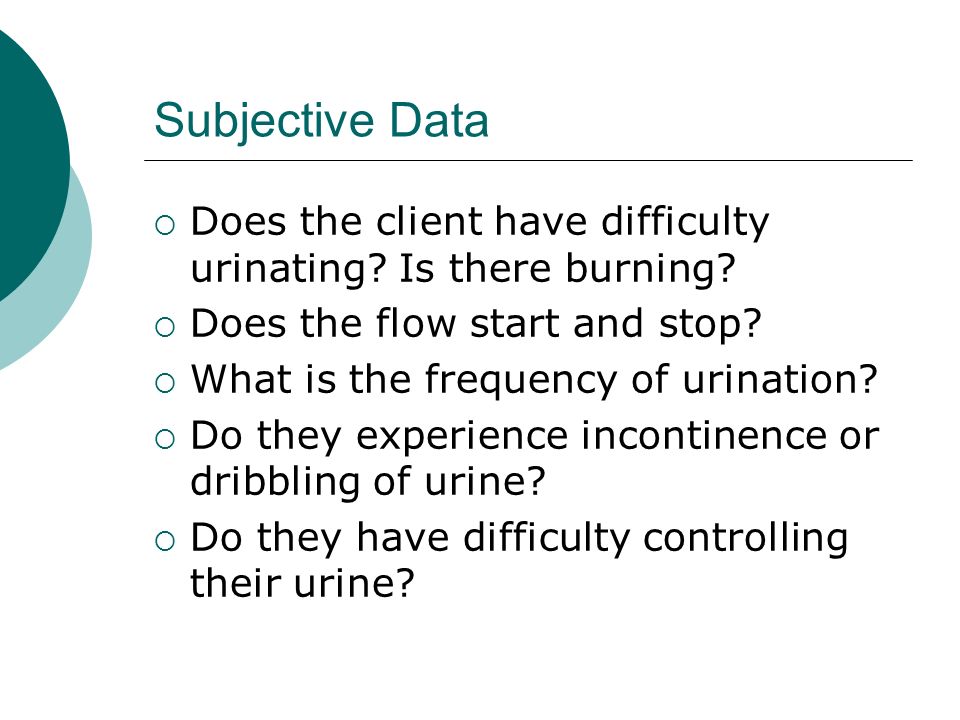 Subjective Data

○ Does the client have difficulty urinating? Is there burning?
○ Does the flow start and stop?
○ What is the frequency of urination?
○ Do they experience incontinence or dribbling of urine?
○ Do they have difficulty controlling their urine?